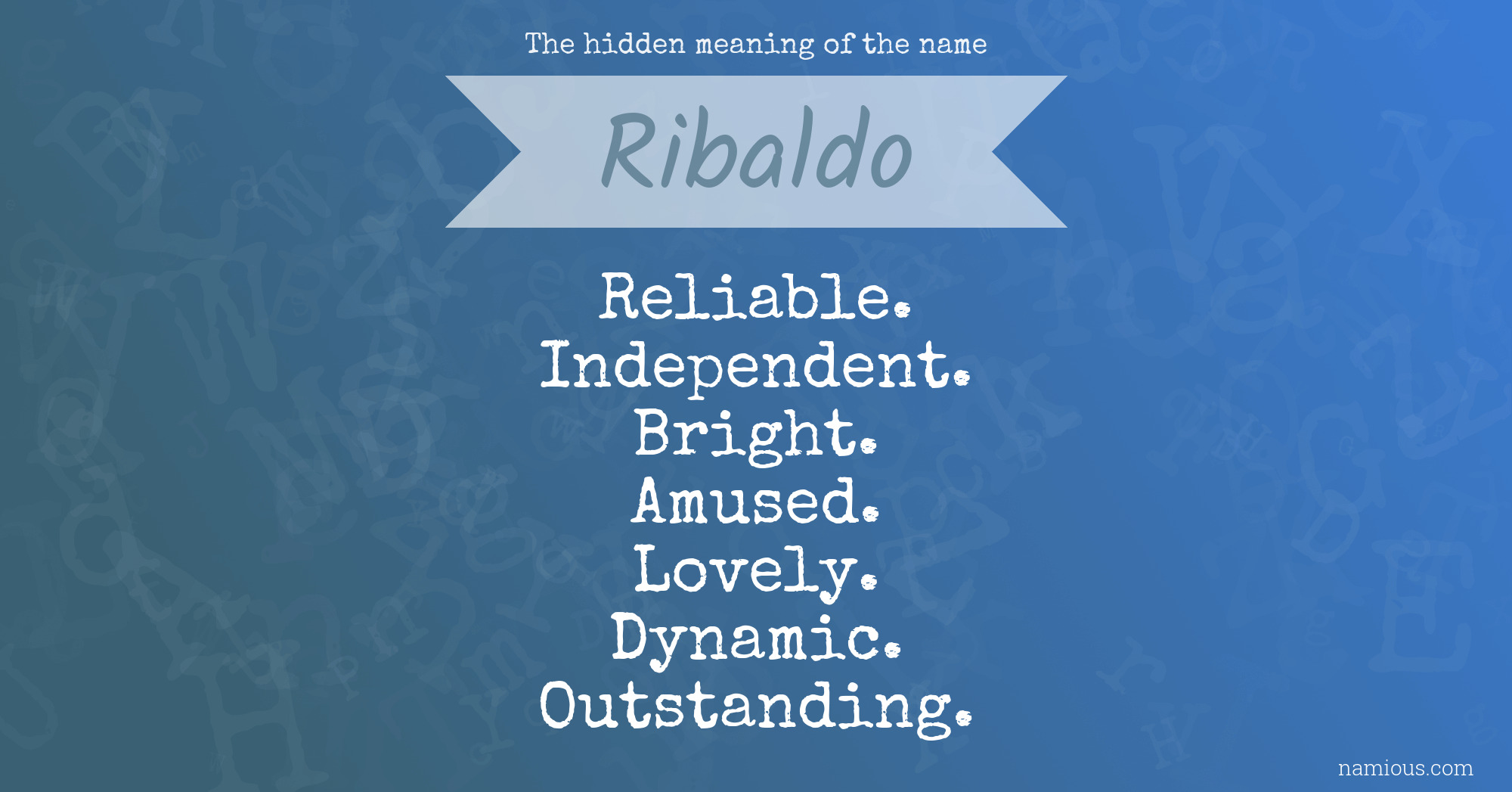 The hidden meaning of the name

Ribaldo

Reliable.
Independent.
Bright.
Amused.
Lovely.
Dynamic.
Outstanding.

namious.com